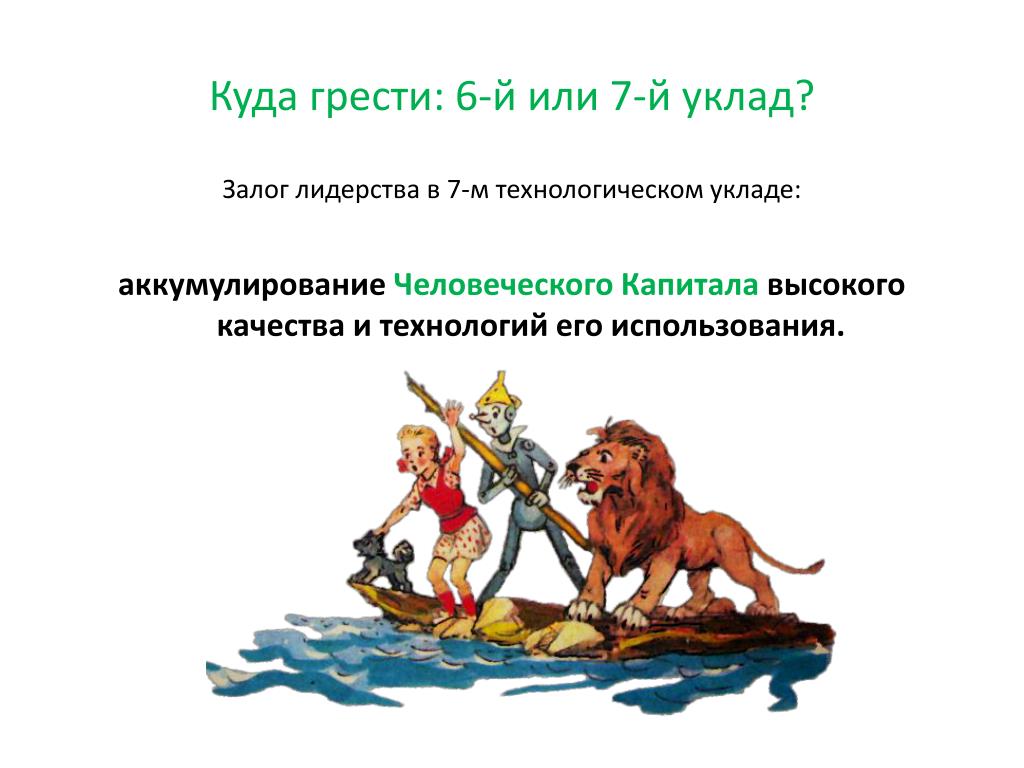 Куда грести: 6-й или 7-й уклад?

Залог лидерства в 7-м технологическом укладе:

аккумулирование Человеческого Капитала высокого качества и технологий его использования.